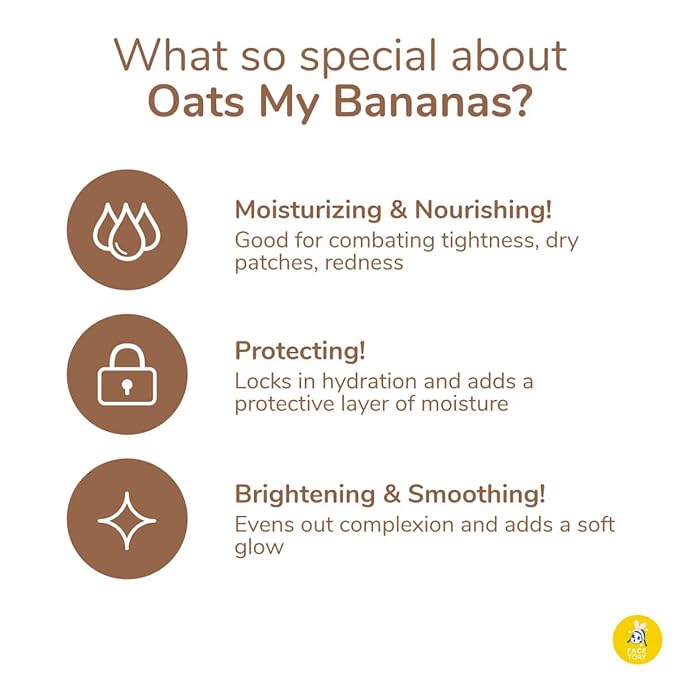 What so special about
Oats My Bananas?

Moisturizing & Nourishing!
Good for combating tightness, dry patches, redness

Protecting!
Locks in hydration and adds a protective layer of moisture

Brightening & Smoothing!
Evens out complexion and adds a soft glow

FACE TORY